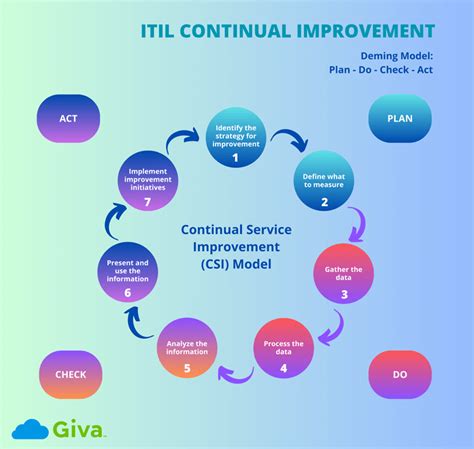 ITIL CONTINUAL IMPROVEMENT

Deming Model:
Plan - Do - Check - Act

ACT

PLAN

Identify the strategy for improvement
1

Define what to measure
2

Gather the data
3

Process the data
4

Analyze the information
5

Present and use the information
6

Implement improvement initiatives
7

Continual Service Improvement (CSI) Model

CHECK

DO

Giva